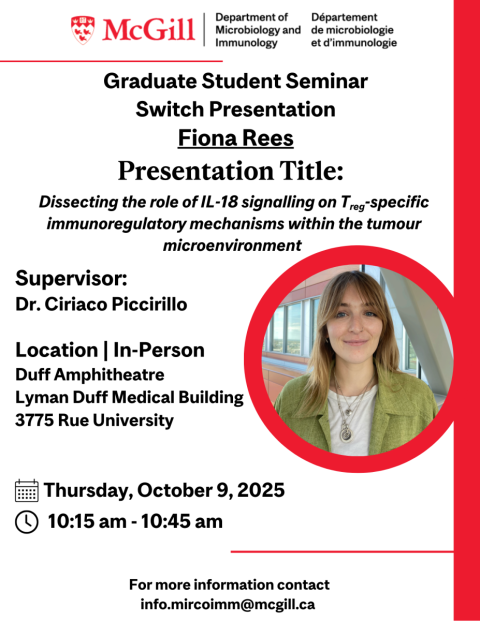 McGill

Department of Microbiology and Immunology

Département de microbiologie et d'immunologie

Graduate Student Seminar
Switch Presentation
Fiona Rees

Presentation Title:

Dissecting the role of IL-18 signalling on $T_{reg}$-specific immunoregulatory mechanisms within the tumour microenvironment

Supervisor:
Dr. Ciriaco Piccirillo

Location | In-Person
Duff Amphitheatre
Lyman Duff Medical Building
3775 Rue University

Thursday, October 9, 2025

10:15 am - 10:45 am

For more information contact
info.mircoimm@mcgill.ca